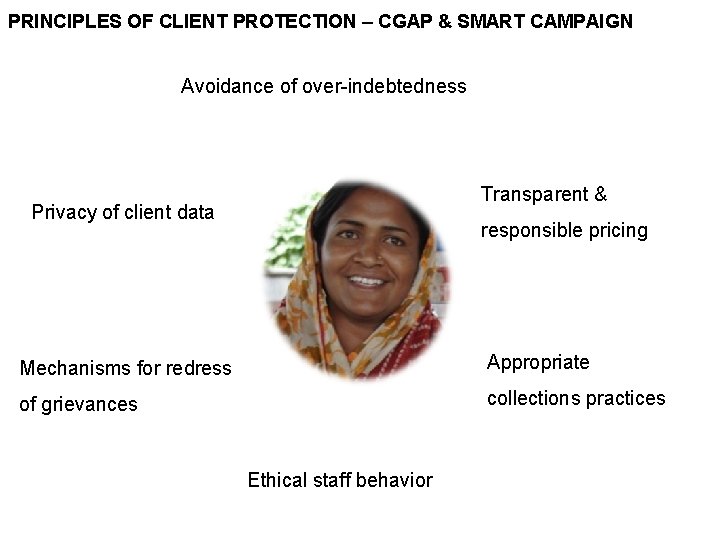 PRINCIPLES OF CLIENT PROTECTION – CGAP & SMART CAMPAIGN

Avoidance of over-indebtedness

Privacy of client data

Transparent & responsible pricing

Mechanisms for redress of grievances

Appropriate collections practices

Ethical staff behavior